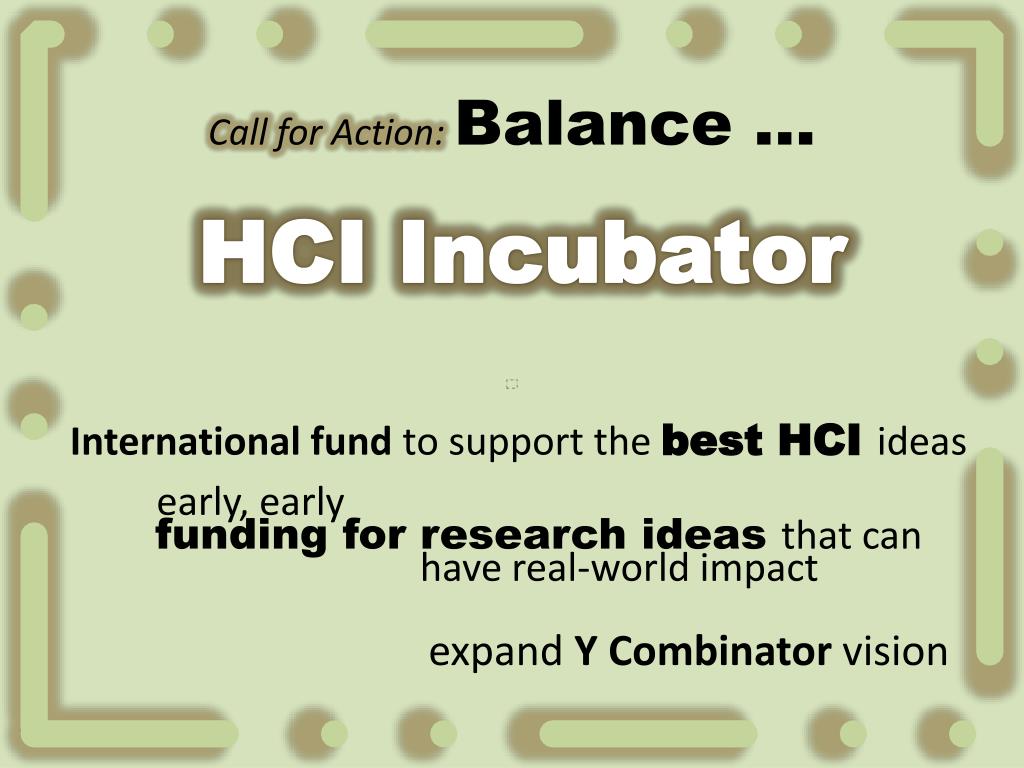 Call for Action: Balance …

HCI Incubator

International fund to support the best HCI ideas

early, early
funding for research ideas that can have real-world impact

expand Y Combinator vision